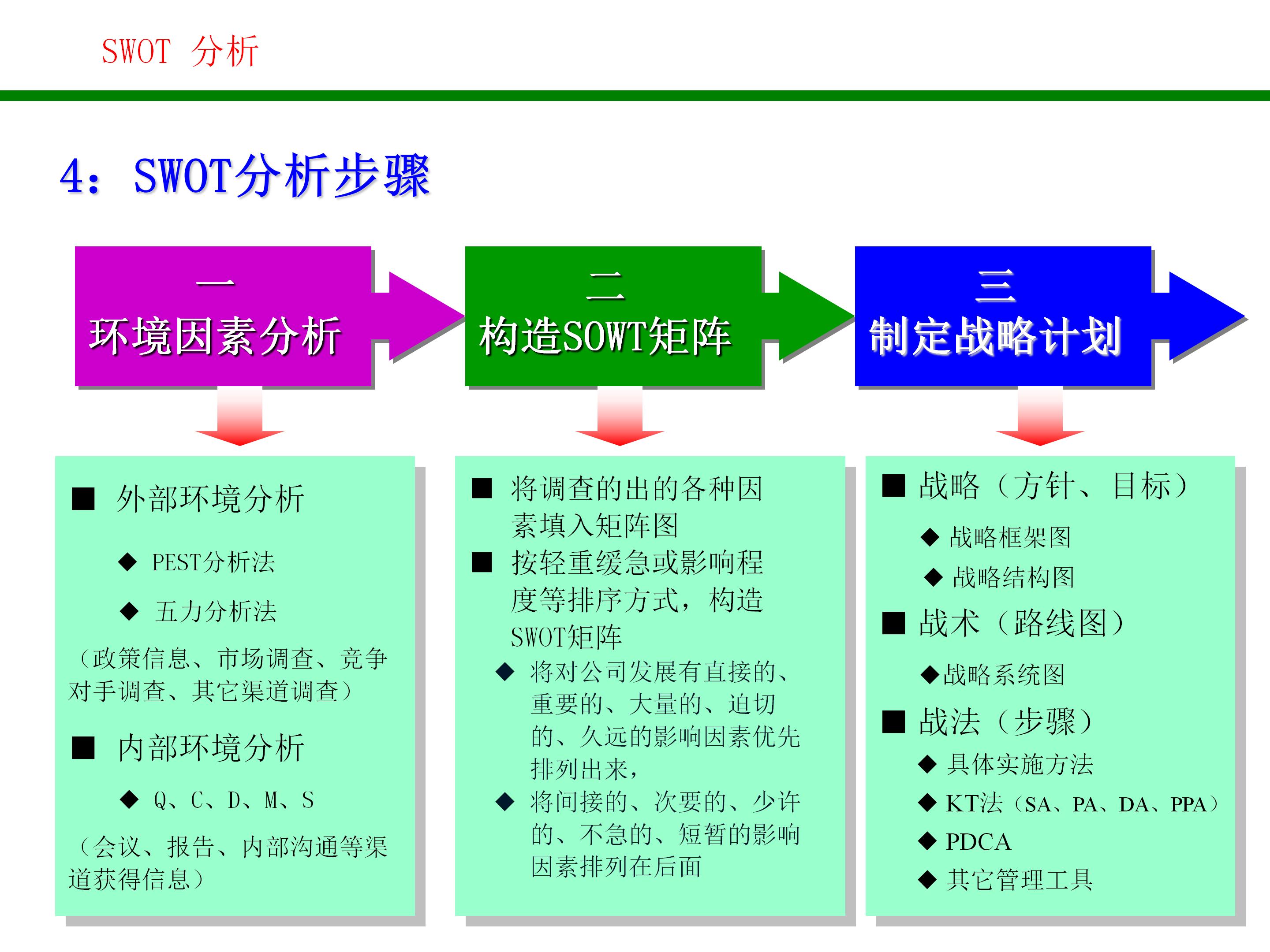 SWOT 分析

4：SWOT分析步骤

一
环境因素分析

二
构造SOWT矩阵

三
制定战略计划

■ 外部环境分析

◆ PEST分析法

◆ 五力分析法

（政策信息、市场调查、竞争对手调查、其它渠道调查）

■ 内部环境分析

◆ Q、C、D、M、S

（会议、报告、内部沟通等渠道获得信息）

■ 将调查的出的各种因素填入矩阵图

■ 按轻重缓急或影响程度等排序方式，构造SWOT矩阵

◆ 将对公司发展有直接的、重要的、大量的、迫切的、久远的影响因素优先排列出来，

◆ 将间接的、次要的、少许的、不急的、短暂的影响因素排列在后面

■ 战略（方针、目标）

◆ 战略框架图

◆ 战略结构图

■ 战术（路线图）

◆战略系统图

■ 战法（步骤）

◆ 具体实施方法

◆ KT法（SA、PA、DA、PPA）

◆ PDCA

◆ 其它管理工具